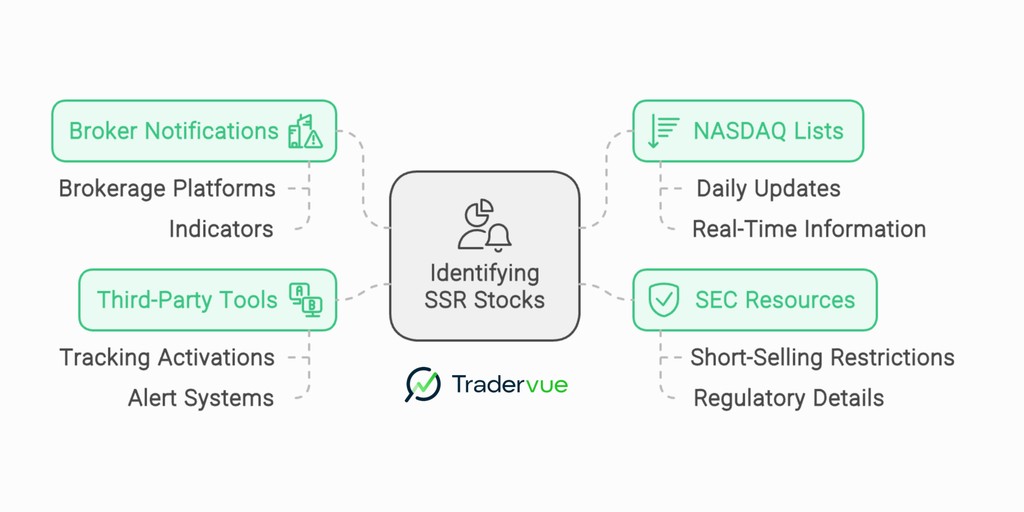 Broker Notifications

Brokerage Platforms

Indicators

Third-Party Tools

Tracking Activations

Alert Systems

Identifying SSR Stocks

Tradervue

NASDAQ Lists

Daily Updates

Real-Time Information

SEC Resources

Short-Selling Restrictions

Regulatory Details